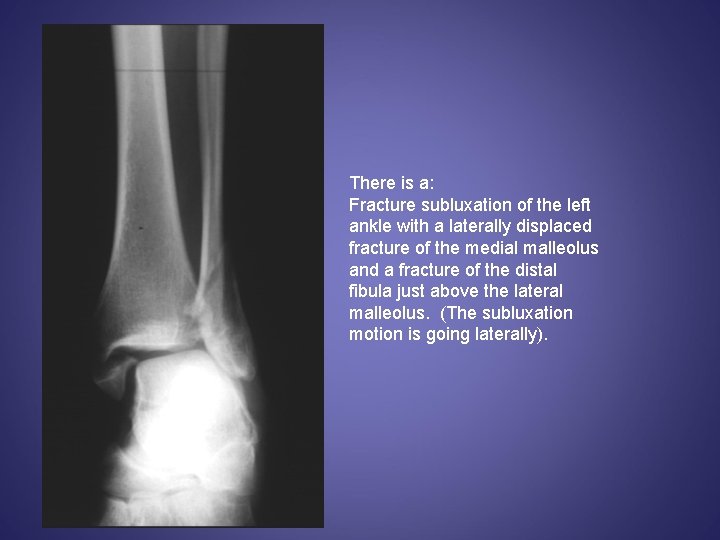 There is a:
Fracture subluxation of the left ankle with a laterally displaced fracture of the medial malleolus and a fracture of the distal fibula just above the lateral malleolus. (The subluxation motion is going laterally).